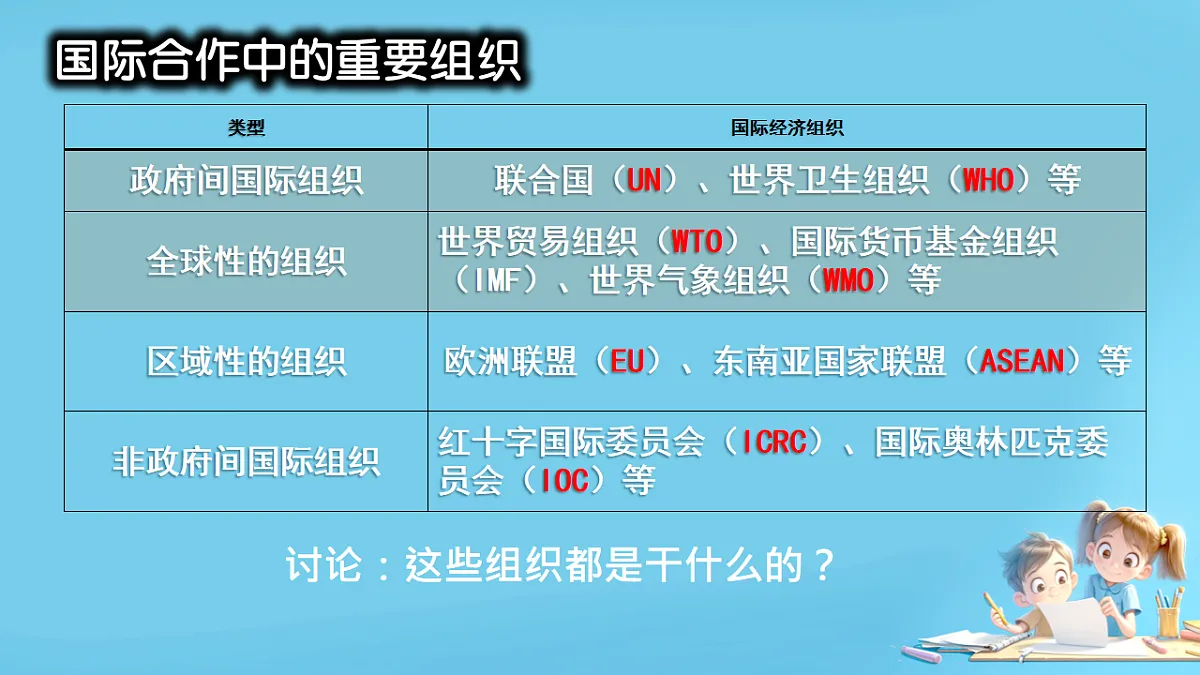 国际合作中的重要组织

| 类型 | 国际经济组织 |
|---|---|
| 政府间国际组织 | 联合国（UN）、世界卫生组织（WHO）等 |
| 全球性的组织 | 世界贸易组织（WTO）、国际货币基金组织（IMF）、世界气象组织（WMO）等 |
| 区域性的组织 | 欧洲联盟（EU）、东南亚国家联盟（ASEAN）等 |
| 非政府间国际组织 | 红十字国际委员会（ICRC）、国际奥林匹克委员会（IOC）等 |

讨论：这些组织都是干什么的？